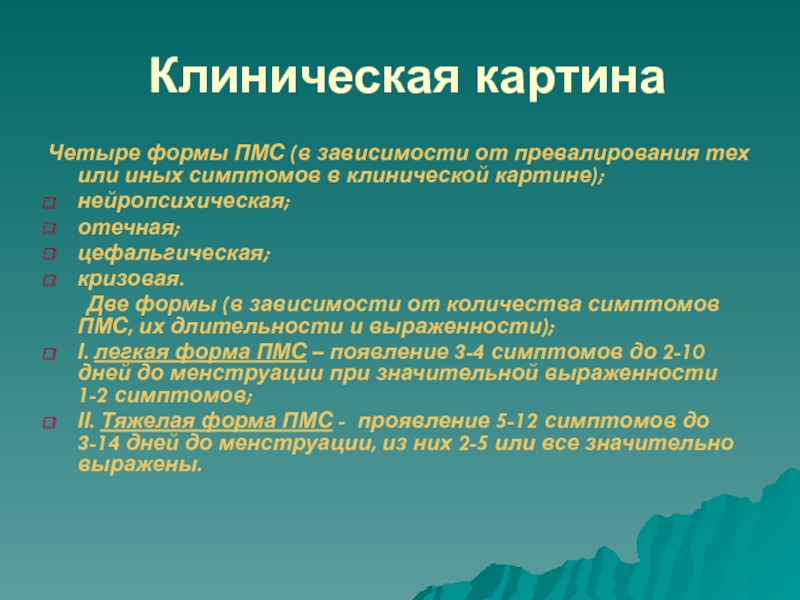 Клиническая картина

Четыре формы ПМС (в зависимости от превалирования тех или иных симптомов в клинической картине);

нейропсихическая;

отечная;

цефальгическая;

кризовая.

Две формы (в зависимости от количества симптомов ПМС, их длительности и выраженности);

I. легкая форма ПМС – появление 3-4 симптомов до 2-10 дней до менструации при значительной выраженности 1-2 симптомов;

II. Тяжелая форма ПМС - проявление 5-12 симптомов до 3-14 дней до менструации, из них 2-5 или все значительно выражены.